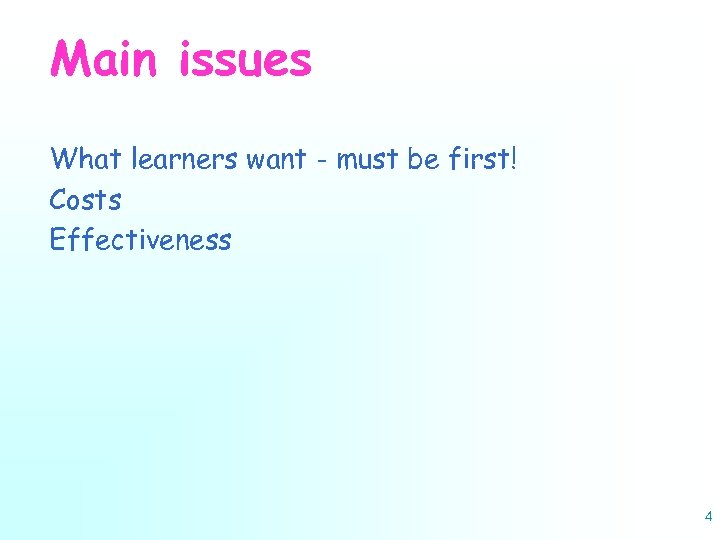 Main issues

What learners want - must be first!
Costs
Effectiveness

4